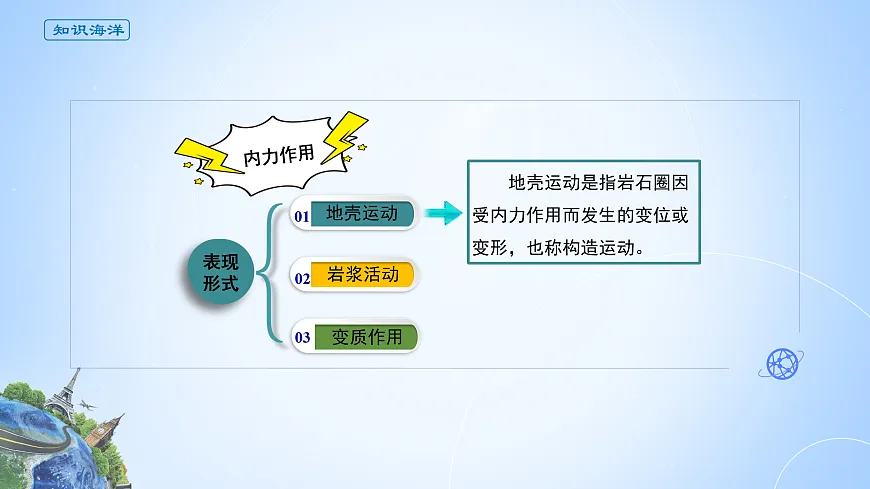 知识海洋

内力作用

表现形式

01 地壳运动

02 岩浆活动

03 变质作用

地壳运动是指岩石圈因受内力作用而发生的变位或变形，也称构造运动。